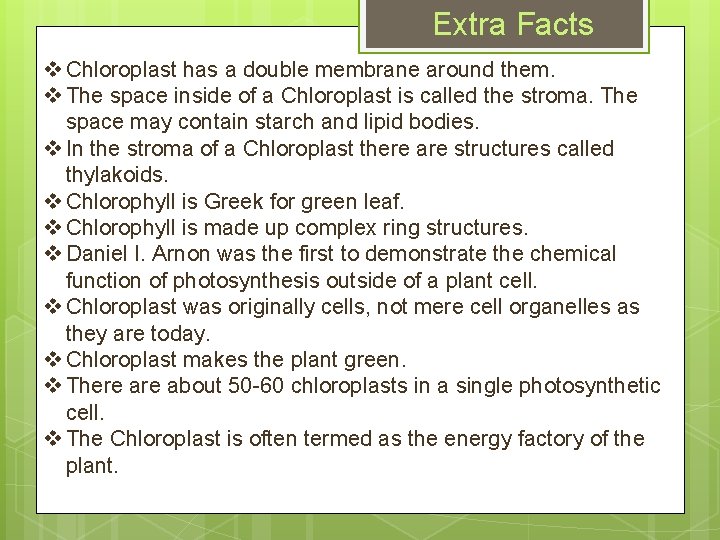 Extra Facts

❖ Chloroplast has a double membrane around them.
❖ The space inside of a Chloroplast is called the stroma. The space may contain starch and lipid bodies.
❖ In the stroma of a Chloroplast there are structures called thylakoids.
❖ Chlorophyll is Greek for green leaf.
❖ Chlorophyll is made up complex ring structures.
❖ Daniel I. Arnon was the first to demonstrate the chemical function of photosynthesis outside of a plant cell.
❖ Chloroplast was originally cells, not mere cell organelles as they are today.
❖ Chloroplast makes the plant green.
❖ There are about 50-60 chloroplasts in a single photosynthetic cell.
❖ The Chloroplast is often termed as the energy factory of the plant.